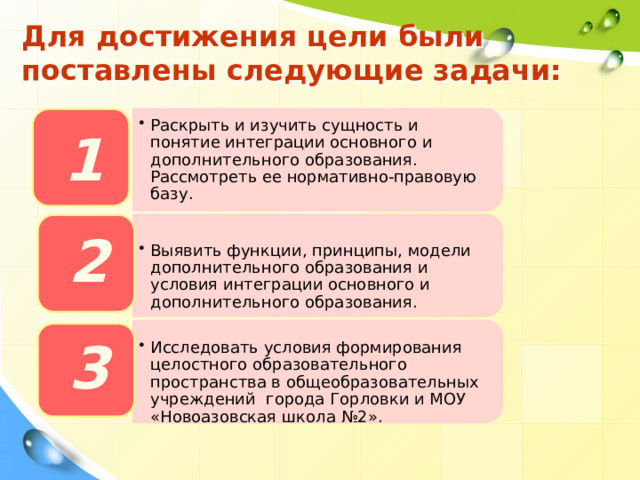 Для достижения цели были поставлены следующие задачи:

1

• Раскрыть и изучить сущность и понятие интеграции основного и дополнительного образования. Рассмотреть ее нормативно-правовую базу.

2

• Выявить функции, принципы, модели дополнительного образования и условия интеграции основного и дополнительного образования.

3

• Исследовать условия формирования целостного образовательного пространства в общеобразовательных учреждений города Горловки и МОУ «Новоазовская школа №2».